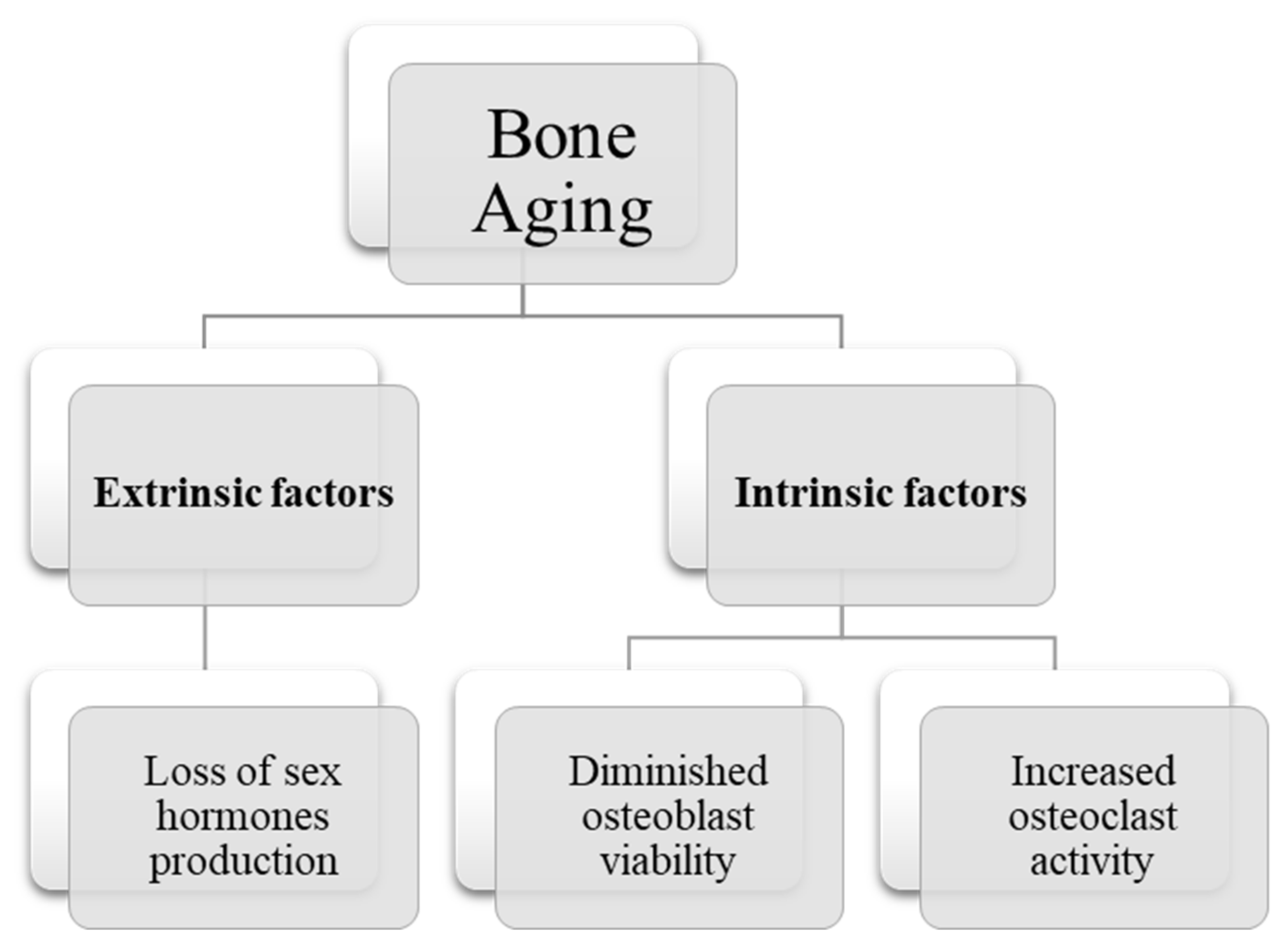 Bone Aging

Extrinsic factors

Intrinsic factors

Loss of sex hormones production

Diminished osteoblast viability

Increased osteoclast activity